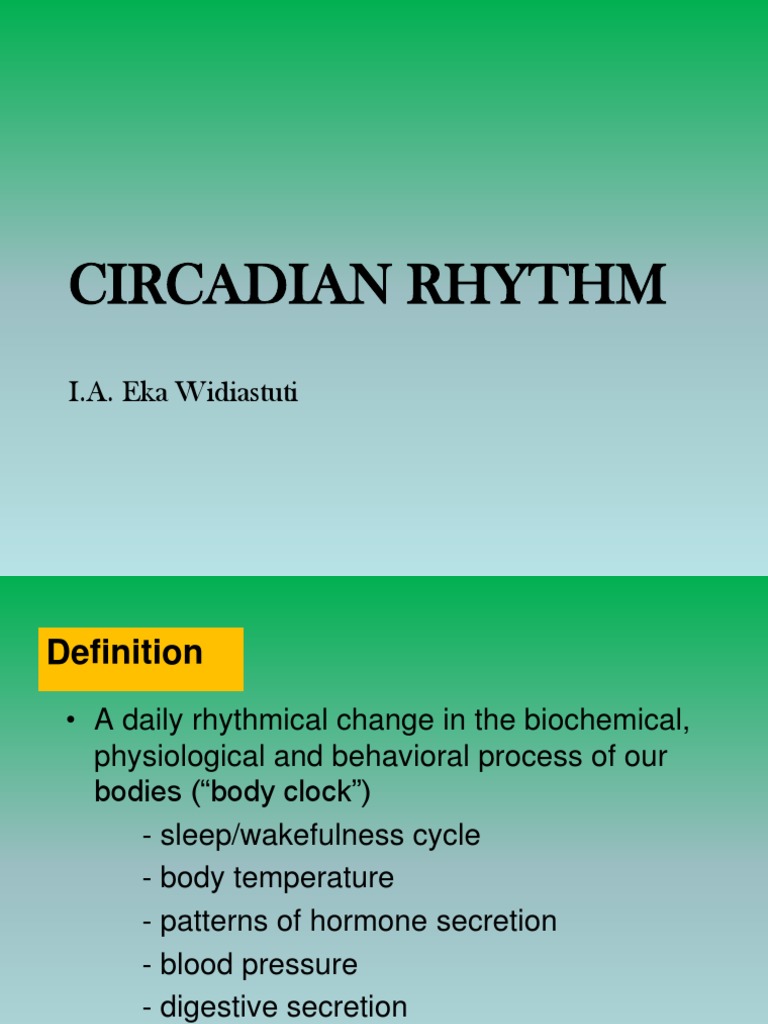 CIRCADIAN RHYTHM

I.A. Eka Widiastuti

Definition

• A daily rhythmical change in the biochemical, physiological and behavioral process of our bodies ("body clock")

- sleep/wakefulness cycle
- body temperature
- patterns of hormone secretion
- blood pressure
- digestive secretion